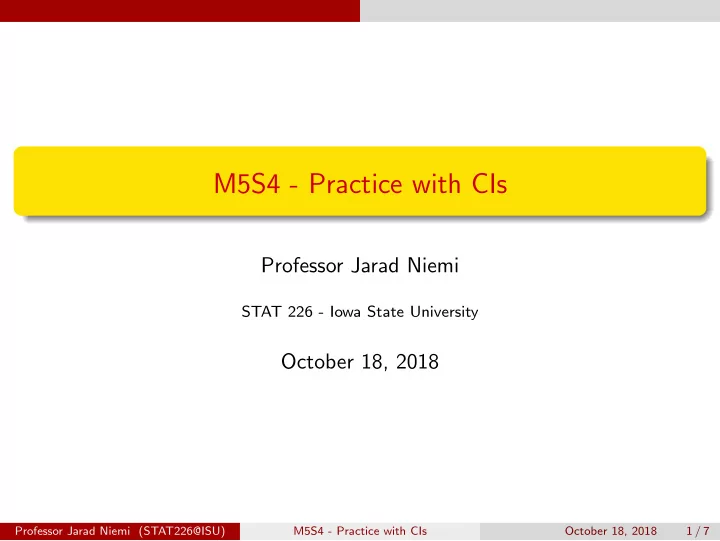 M5S4 - Practice with CIs

Professor Jarad Niemi

STAT 226 - Iowa State University

October 18, 2018

Professor Jarad Niemi (STAT226@ISU) M5S4 - Practice with CIs October 18, 2018 1 / 7